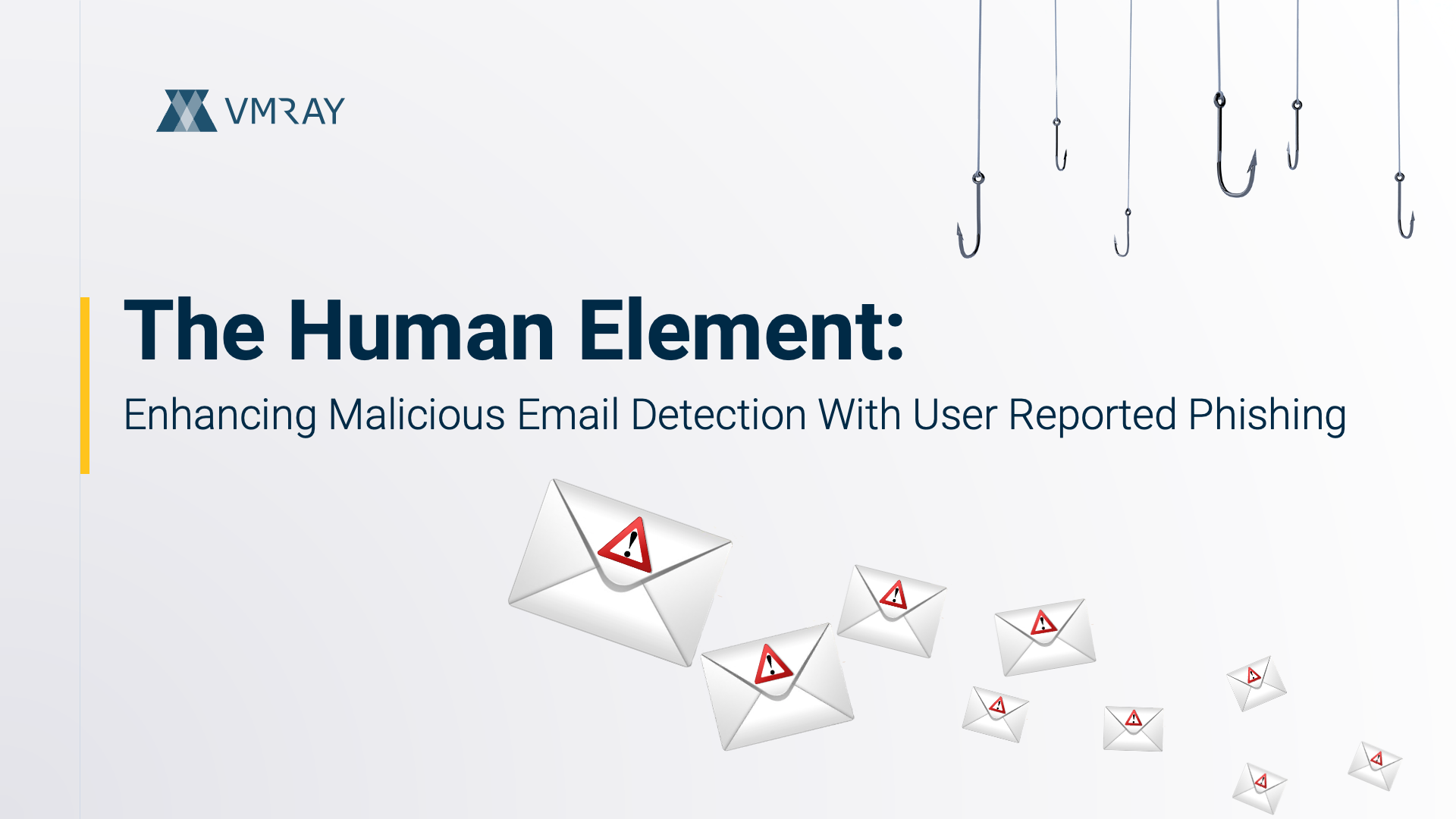 VMRAY

The Human Element:

Enhancing Malicious Email Detection With User Reported Phishing